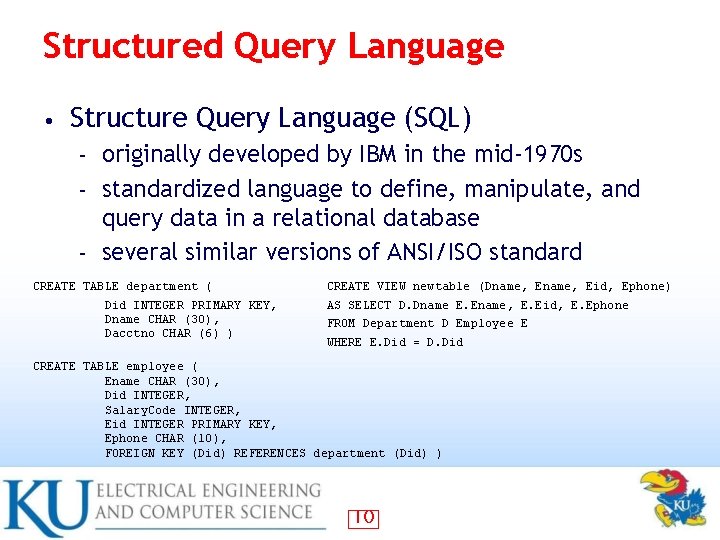 Structured Query Language

• Structure Query Language (SQL)
  - originally developed by IBM in the mid-1970s
  - standardized language to define, manipulate, and query data in a relational database
  - several similar versions of ANSI/ISO standard

CREATE TABLE department (
Did INTEGER PRIMARY KEY,
Dname CHAR (30),
Dacctno CHAR (6) )

CREATE TABLE employee (
Ename CHAR (30),
Did INTEGER,
SalaryCode INTEGER,
Eid INTEGER PRIMARY KEY,
Ephone CHAR (10),
FOREIGN KEY (Did) REFERENCES department (Did) )

CREATE VIEW newtable (Dname, Ename, Eid, Ephone)
AS SELECT D.Dname E.Ename, E.Eid, E.Ephone
FROM Department D Employee E
WHERE E.Did = D.Did

KU ELECTRICAL ENGINEERING AND COMPUTER SCIENCE

10

KU